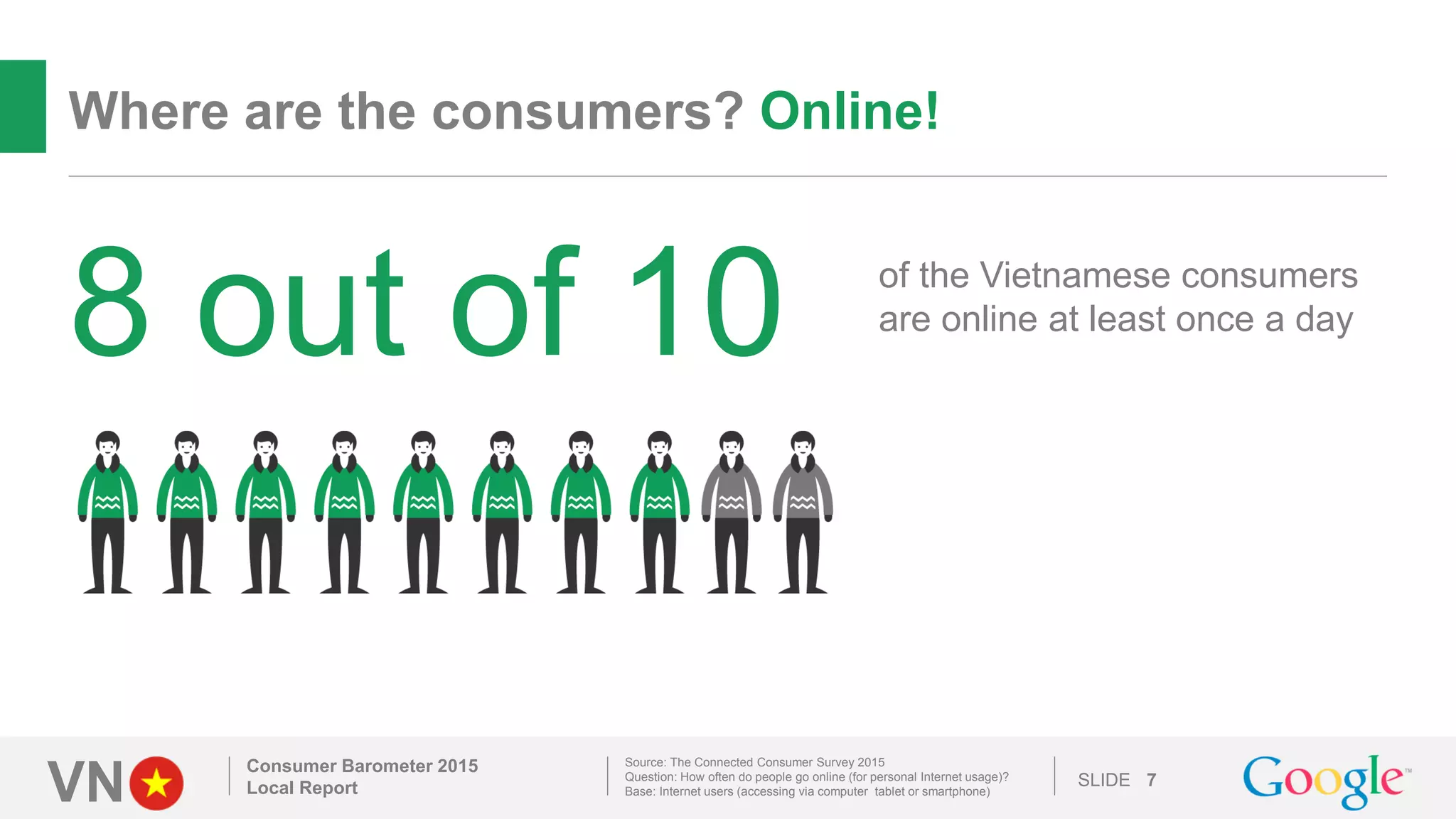 Where are the consumers? Online!

8 out of 10

of the Vietnamese consumers are online at least once a day

VN

Consumer Barometer 2015
Local Report

Source: The Connected Consumer Survey 2015
Question: How often do people go online (for personal Internet usage)?
Base: Internet users (accessing via computer tablet or smartphone)

SLIDE 7

Google™